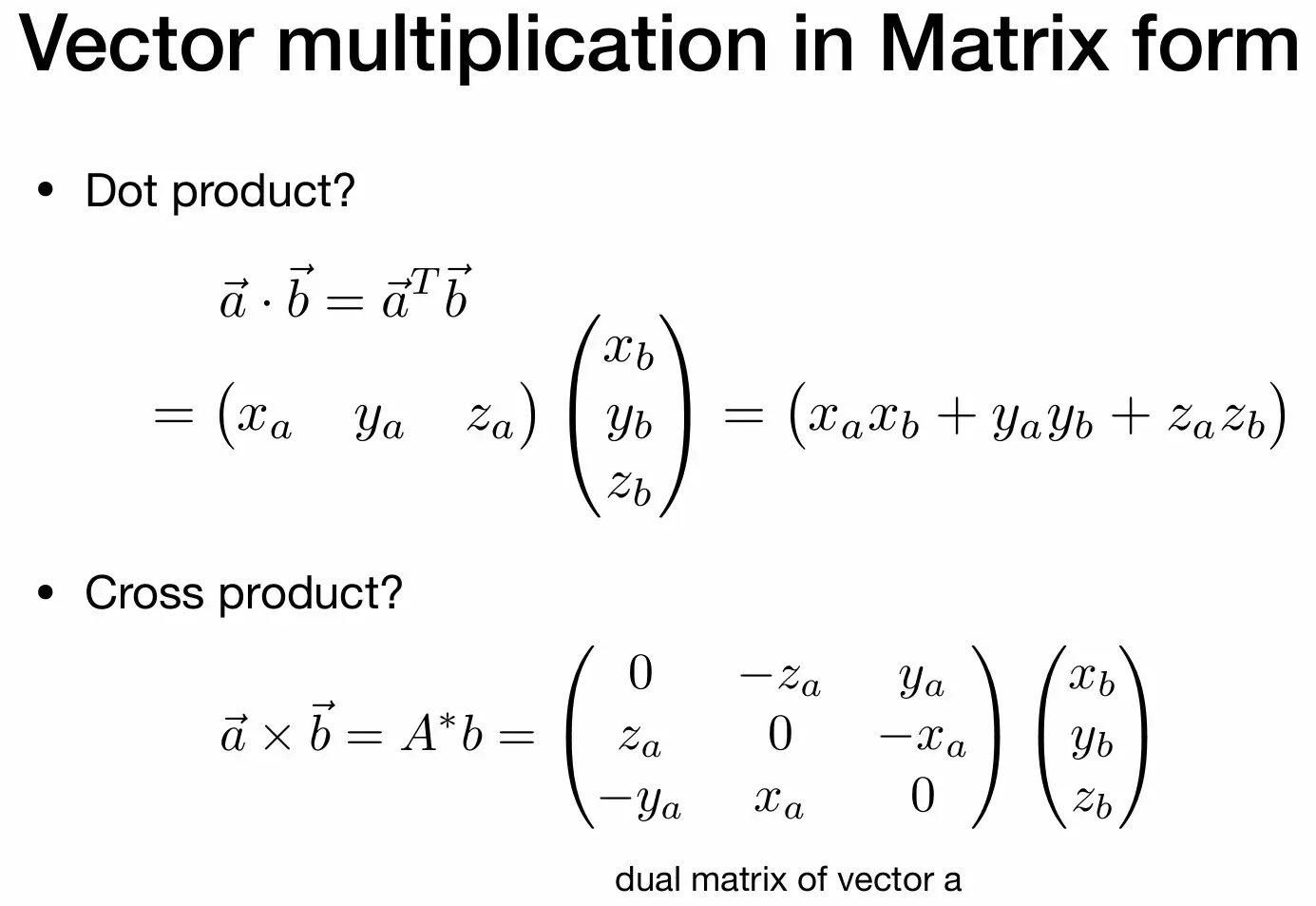 Vector multiplication in Matrix form

• Dot product?

$\vec{a} \cdot \vec{b} = \vec{a}^T \vec{b}$

$= \begin{pmatrix} x_a & y_a & z_a \end{pmatrix} \begin{pmatrix} x_b \\ y_b \\ z_b \end{pmatrix} = \begin{pmatrix} x_a x_b + y_a y_b + z_a z_b \end{pmatrix}$

• Cross product?

$\vec{a} \times \vec{b} = A^* b = \begin{pmatrix} 0 & -z_a & y_a \\ z_a & 0 & -x_a \\ -y_a & x_a & 0 \end{pmatrix} \begin{pmatrix} x_b \\ y_b \\ z_b \end{pmatrix}$

dual matrix of vector a